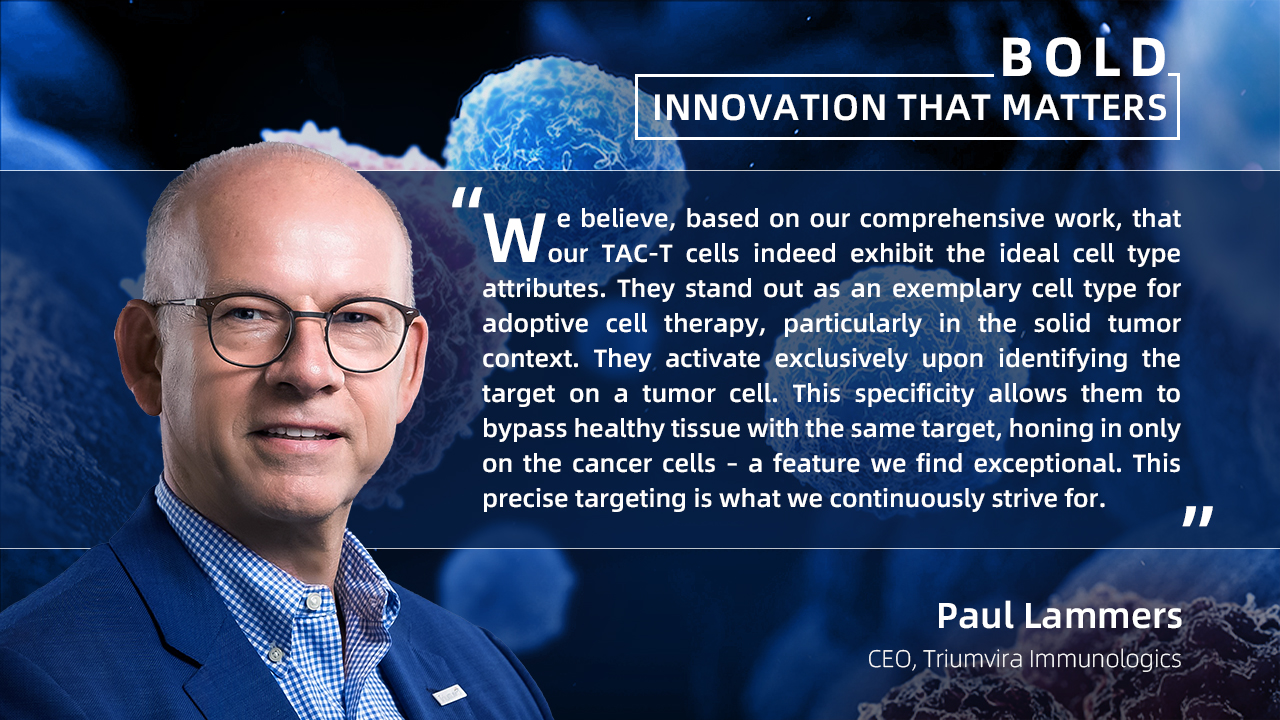 BOLD
INNOVATION THAT MATTERS

“We believe, based on our comprehensive work, that our TAC-T cells indeed exhibit the ideal cell type attributes. They stand out as an exemplary cell type for adoptive cell therapy, particularly in the solid tumor context. They activate exclusively upon identifying the target on a tumor cell. This specificity allows them to bypass healthy tissue with the same target, honing in only on the cancer cells - a feature we find exceptional. This precise targeting is what we continuously strive for.”

Paul Lammers
CEO, Triumvira Immunologics